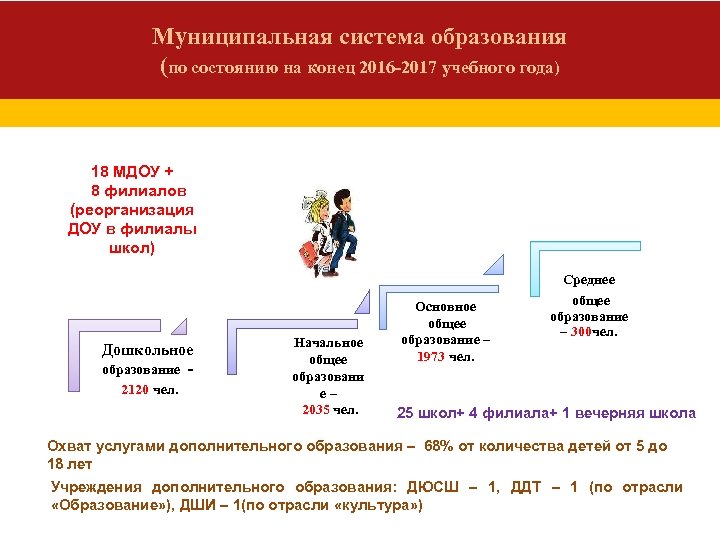 Муниципальная система образования
(по состоянию на конец 2016-2017 учебного года)

18 МДОУ + 8 филиалов (реорганизация ДОУ в филиалы школ)

Дошкольное образование - 2120 чел.

Начальное общее образование – 2035 чел.

Основное общее образование – 1973 чел.

Среднее общее образование – 300чел.

25 школ+ 4 филиала+ 1 вечерняя школа

Охват услугами дополнительного образования – 68% от количества детей от 5 до 18 лет

Учреждения дополнительного образования: ДЮСШ – 1, ДДТ – 1 (по отрасли «Образование»), ДШИ – 1(по отрасли «культура»)